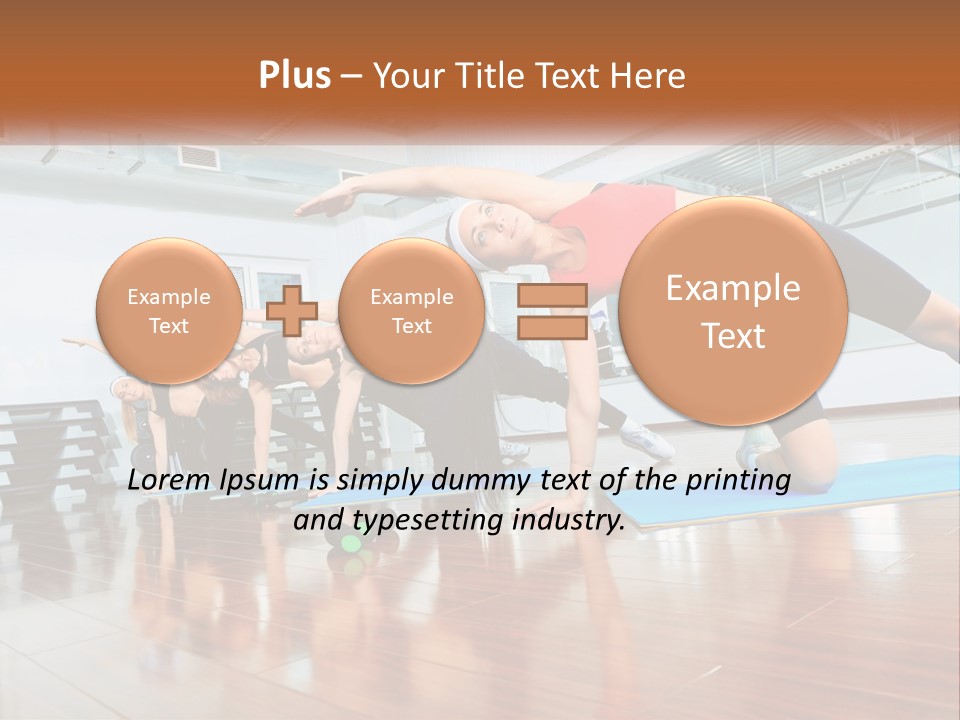 Plus – Your Title Text Here

Example Text

Example Text

Example Text

Lorem Ipsum is simply dummy text of the printing and typesetting industry.